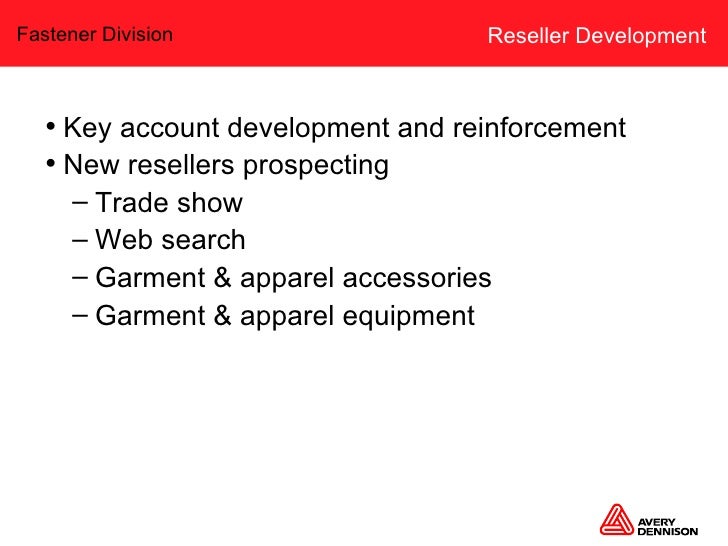 Fastener Division

Reseller Development

• Key account development and reinforcement
• New resellers prospecting
– Trade show
– Web search
– Garment & apparel accessories
– Garment & apparel equipment

AVERY DENNISON